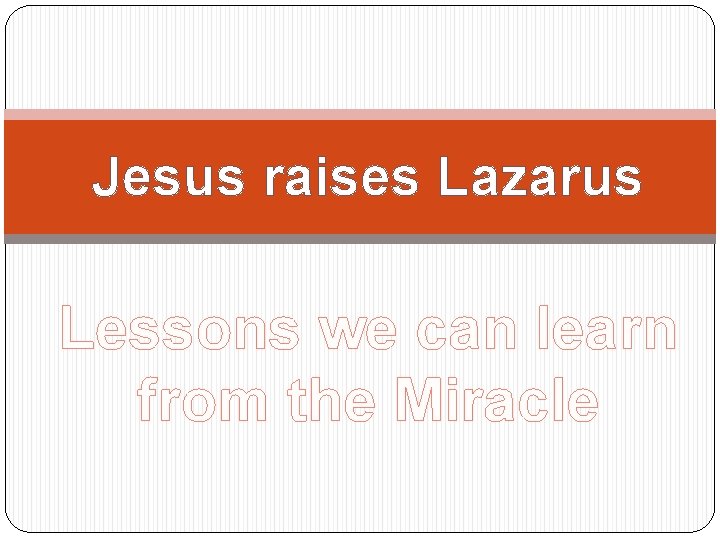 Jesus raises Lazarus

Lessons we can learn from the Miracle